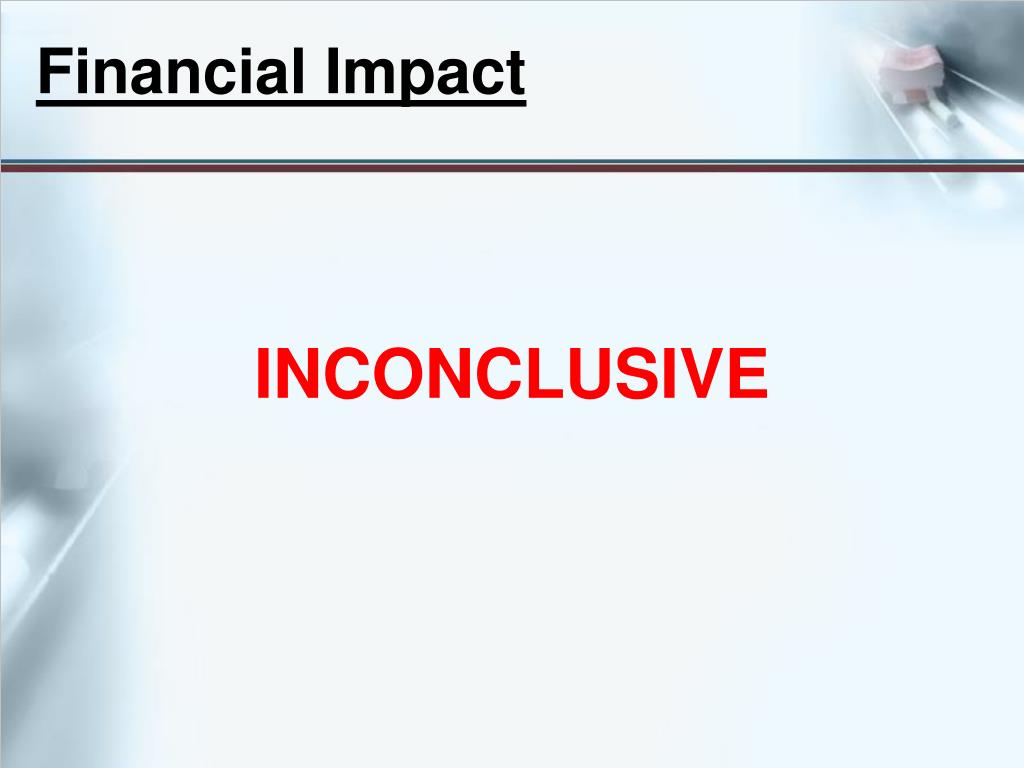 Financial Impact

INCONCLUSIVE